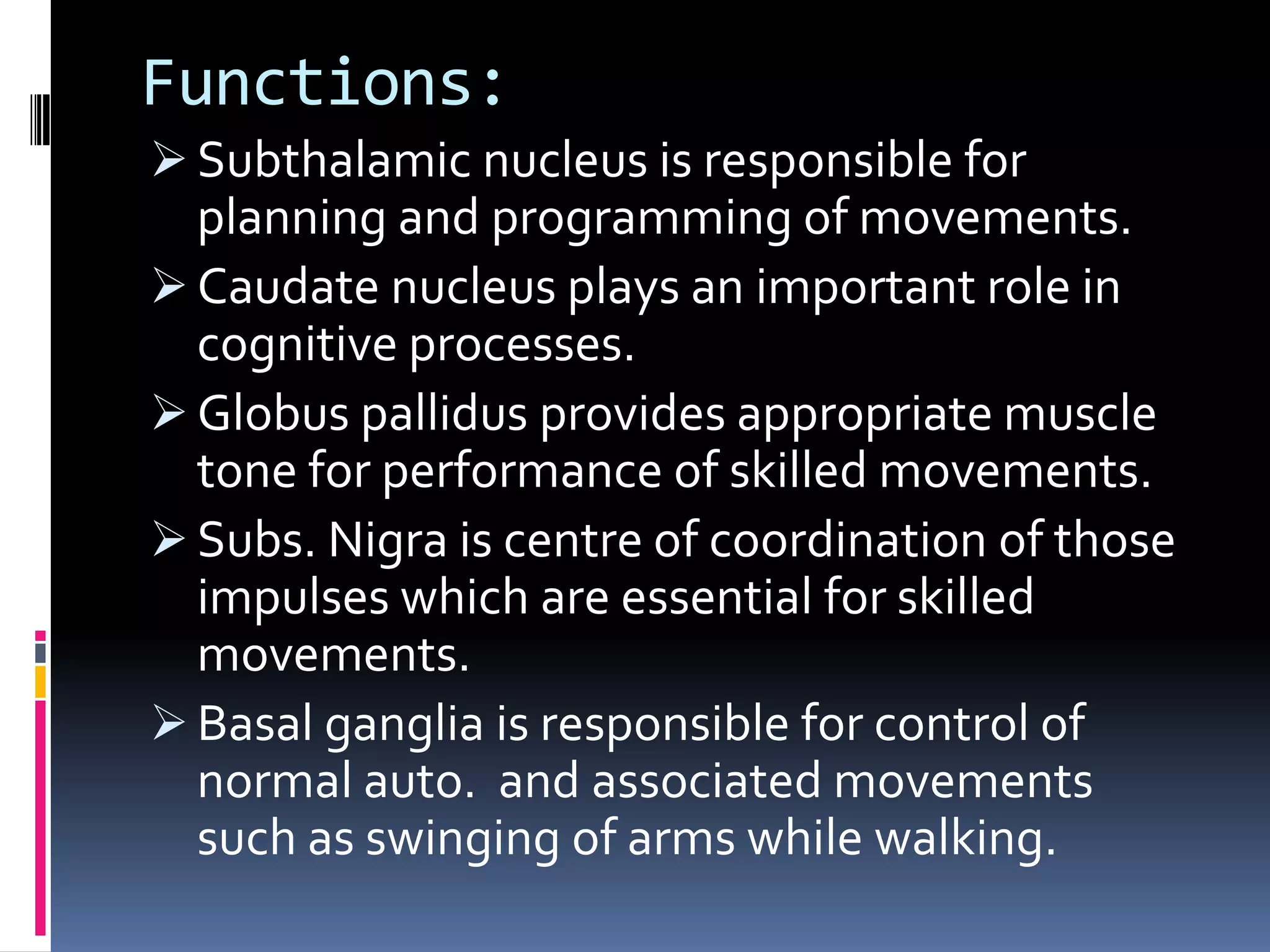 Functions:

➢ Subthalamic nucleus is responsible for planning and programming of movements.

➢ Caudate nucleus plays an important role in cognitive processes.

➢ Globus pallidus provides appropriate muscle tone for performance of skilled movements.

➢ Subs. Nigra is centre of coordination of those impulses which are essential for skilled movements.

➢ Basal ganglia is responsible for control of normal auto. and associated movements such as swinging of arms while walking.